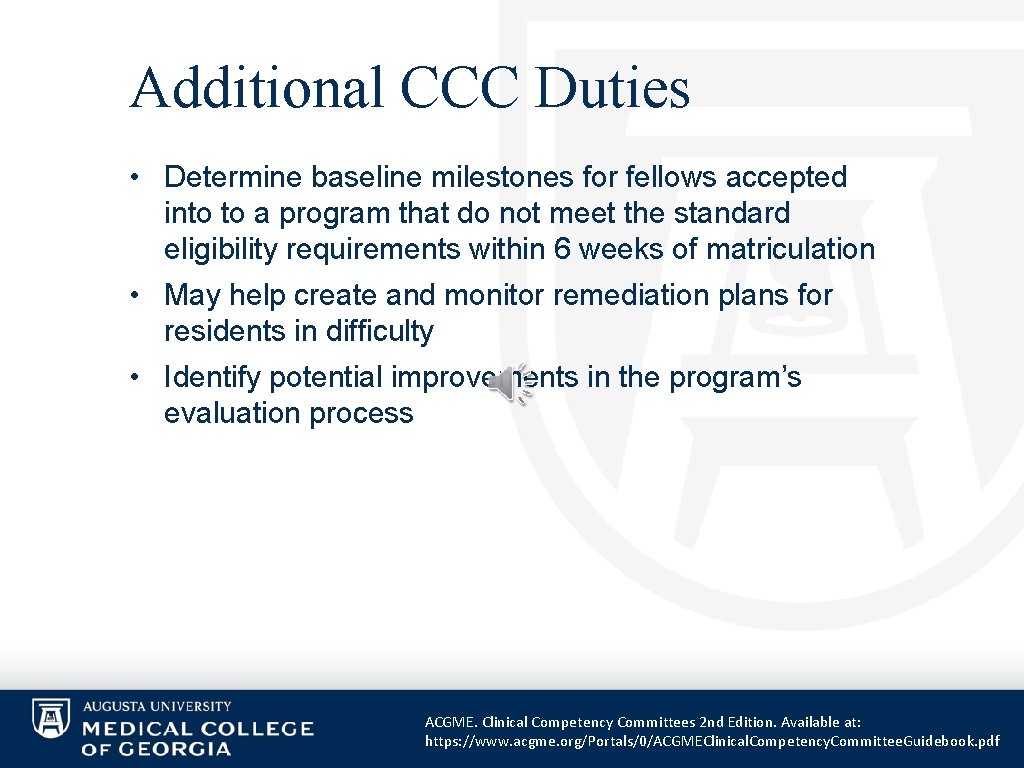 Additional CCC Duties

• Determine baseline milestones for fellows accepted into to a program that do not meet the standard eligibility requirements within 6 weeks of matriculation
• May help create and monitor remediation plans for residents in difficulty
• Identify potential improvements in the program's evaluation process

AUGUSTA UNIVERSITY
MEDICAL COLLEGE OF GEORGIA

ACGME. Clinical Competency Committees 2nd Edition. Available at: https://www.acgme.org/Portals/0/ACGMEClinicalCompetencyCommitteeGuidebook.pdf